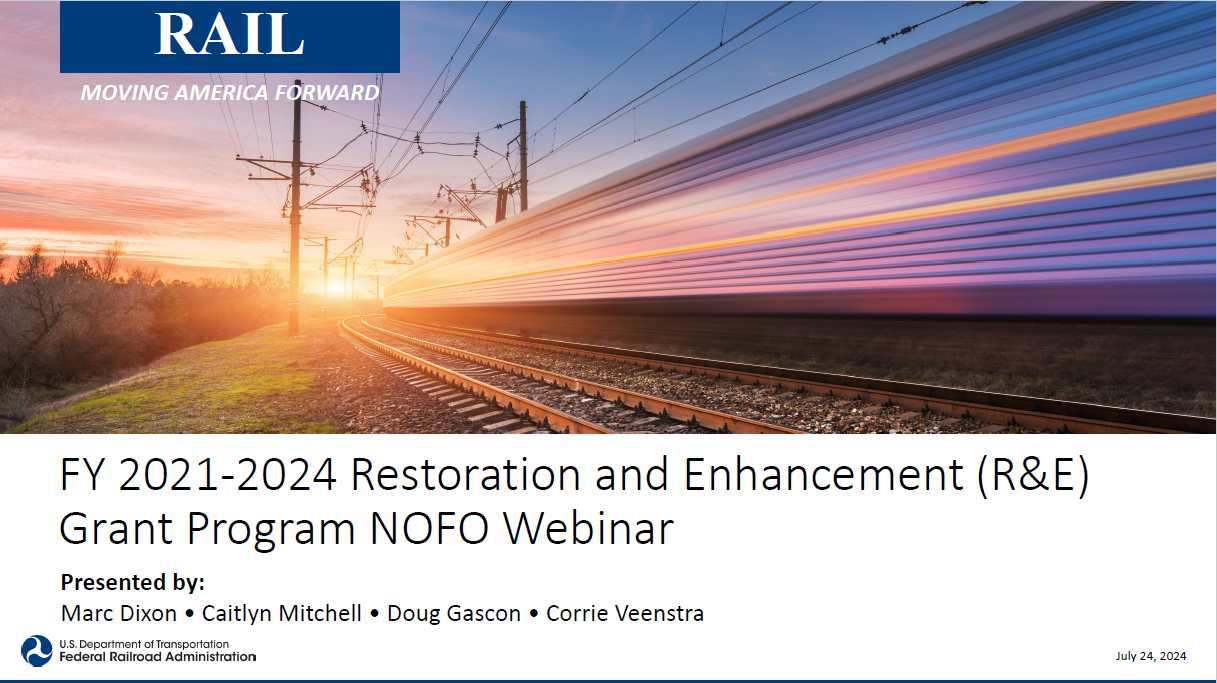 RAIL
MOVING AMERICA FORWARD

FY 2021-2024 Restoration and Enhancement (R&E) Grant Program NOFO Webinar

Presented by:
Marc Dixon • Caitlyn Mitchell • Doug Gascon • Corrie Veenstra

U.S. Department of Transportation
Federal Railroad Administration

July 24, 2024